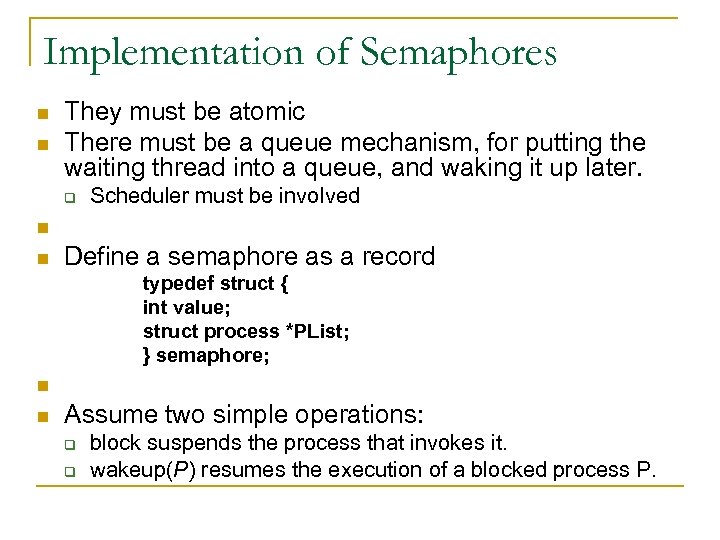 Implementation of Semaphores

They must be atomic

There must be a queue mechanism, for putting the waiting thread into a queue, and waking it up later.

Scheduler must be involved

Define a semaphore as a record

typedef struct {
int value;
struct process *PList;
} semaphore;

Assume two simple operations:

block suspends the process that invokes it.

wakeup(P) resumes the execution of a blocked process P.